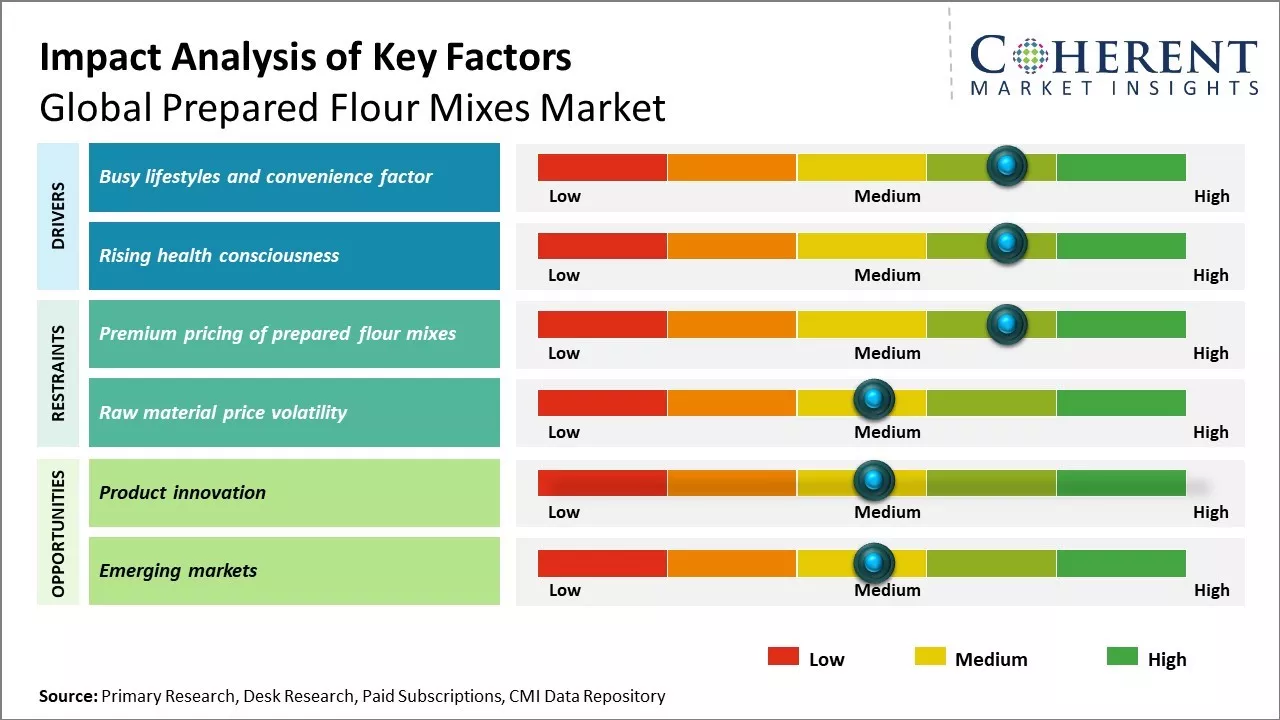 Impact Analysis of Key Factors
Global Prepared Flour Mixes Market

COHERENT
MARKET INSIGHTS

DRIVERS
Busy lifestyles and convenience factor
Low Medium High

Rising health consciousness
Low Medium High

RESTRAINTS
Premium pricing of prepared flour mixes
Low Medium High

Raw material price volatility
Low Medium High

OPPORTUNITIES
Product innovation
Low Medium High

Emerging markets
Low Medium High

Low Medium High

Source: Primary Research, Desk Research, Paid Subscriptions, CMI Data Repository